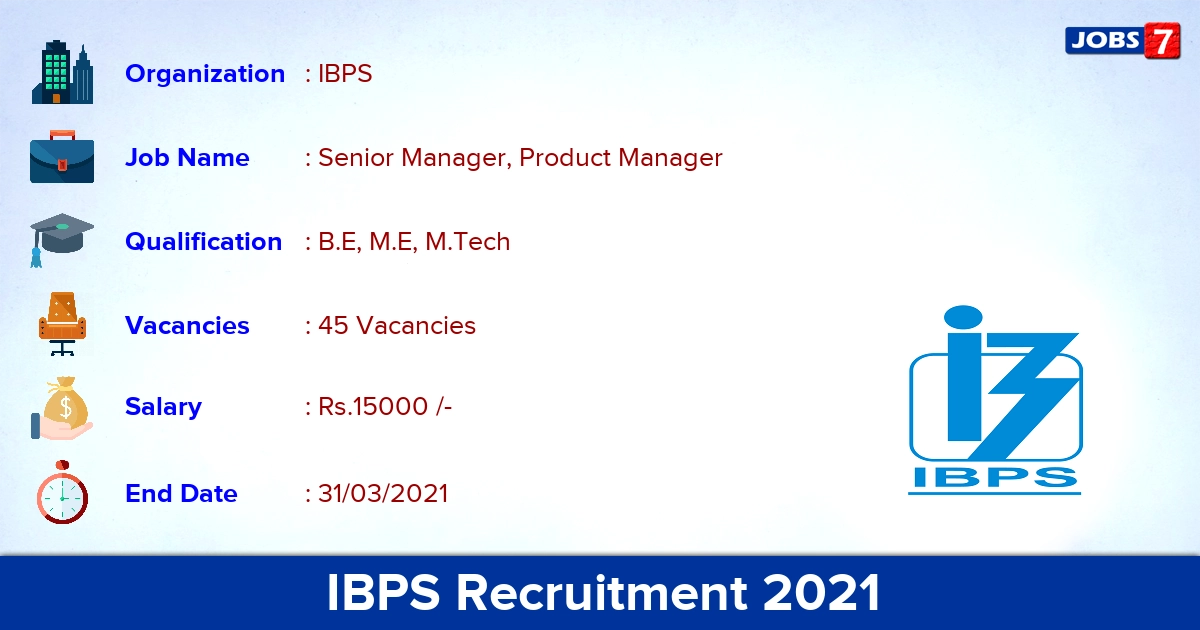 JOBS 7

Organization : IBPS

Job Name : Senior Manager, Product Manager

Qualification : B.E, M.E, M.Tech

Vacancies : 45 Vacancies

Salary : Rs.15000 /-

End Date : 31/03/2021

IBPS

IBPS Recruitment 2021